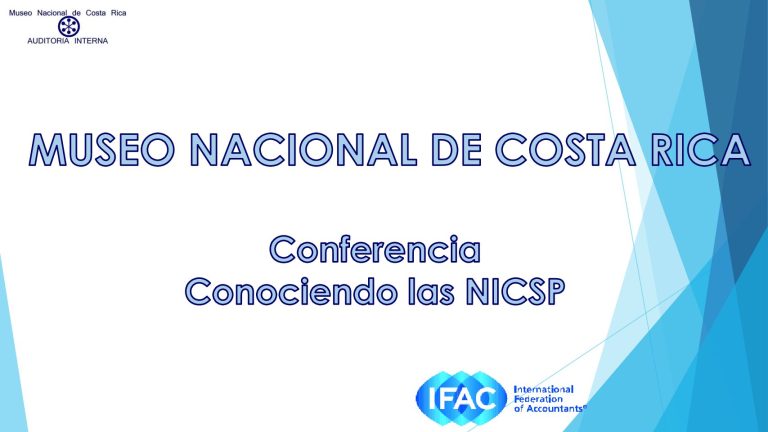 Museo Nacional de Costa Rica
AUDITORIA INTERNA

MUSEO NACIONAL DE COSTA RICA

Conferencia
Conociendo las NICSP

IFAC International Federation of Accountants®